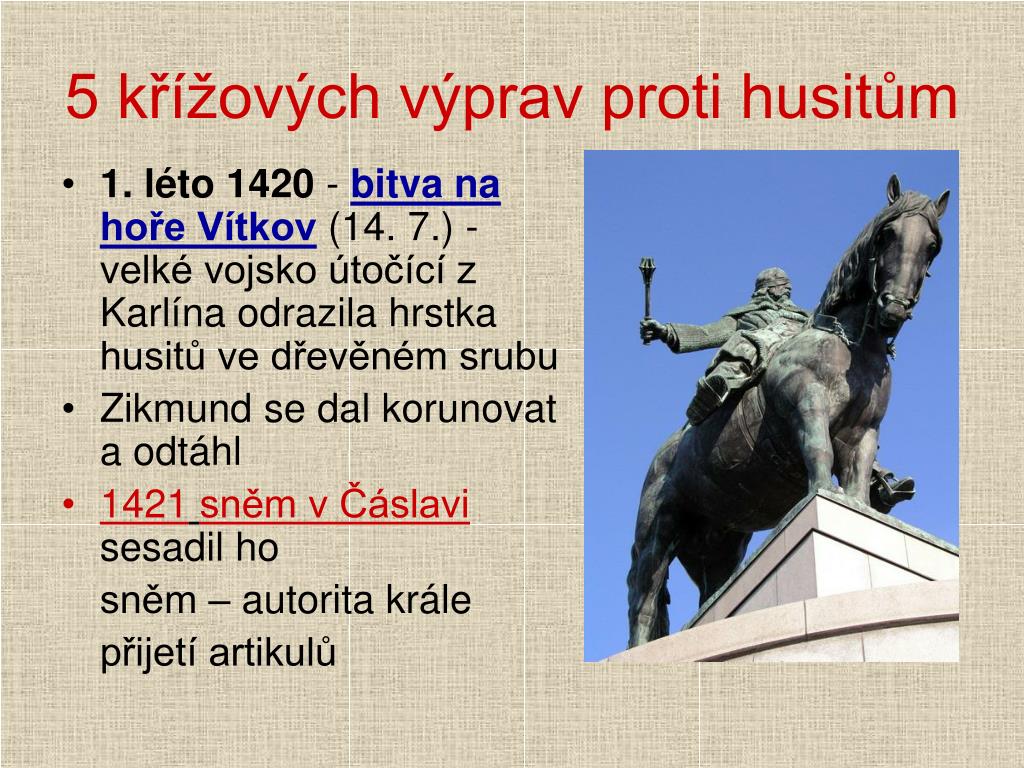 5 křížových výprav proti husitům

• 1. léto 1420 - bitva na hoře Vítkov (14. 7.) - velké vojsko útočící z Karlína odrazila hrstka husitů ve dřevěném srubu
• Zikmund se dal korunovat a odtáhl
• 1421 sněm v Čáslavi sesadil ho

sněm – autorita krále

přijetí artikulů